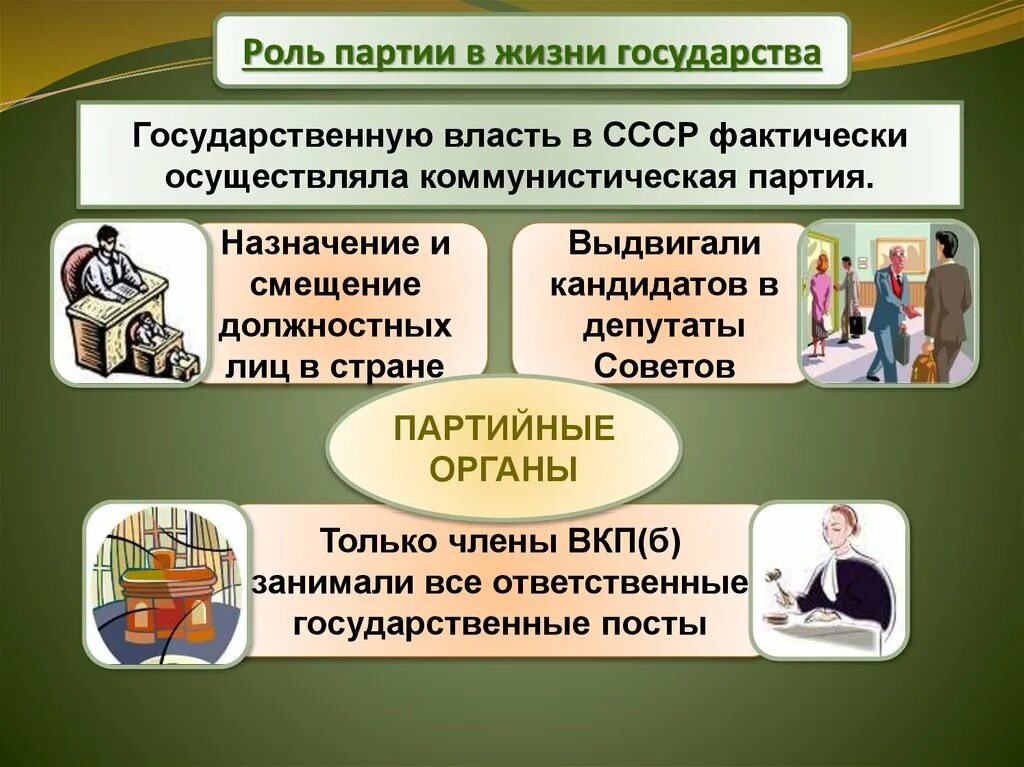 Роль партии в жизни государства

Государственную власть в СССР фактически осуществляла коммунистическая партия.

Назначение и смещение должностных лиц в стране

Выдвигали кандидатов в депутаты Советов

ПАРТИЙНЫЕ ОРГАНЫ

Только члены ВКП(б) занимали все ответственные государственные посты